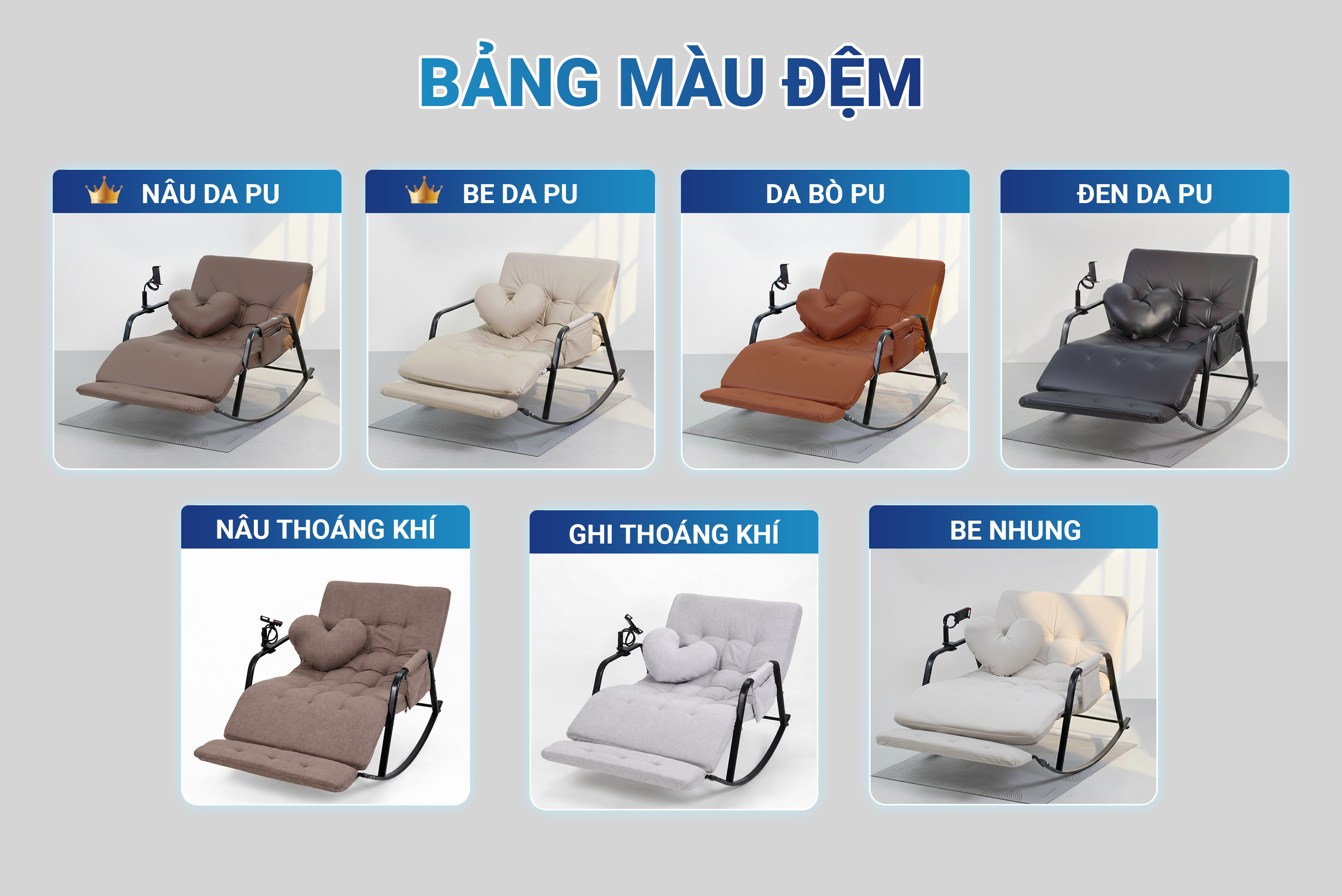 BẢNG MÀU ĐỆM

NÂU DA PU

BE DA PU

DA BÒ PU

ĐEN DA PU

NÂU THOÁNG KHÍ

GHI THOÁNG KHÍ

BE NHUNG